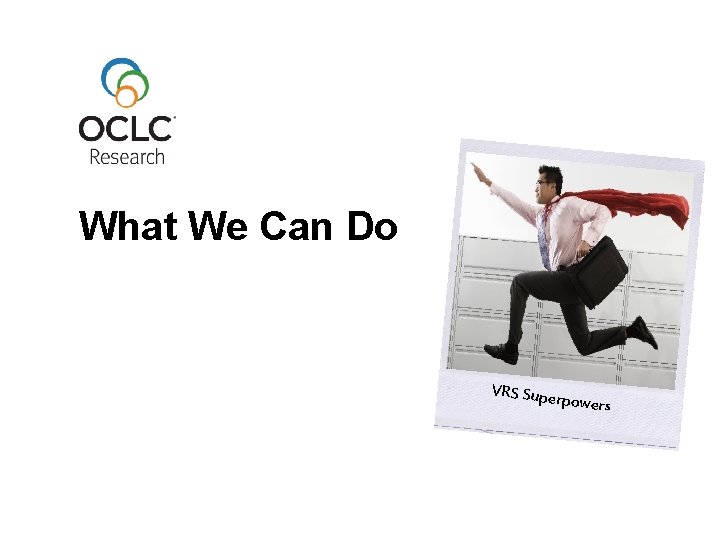 OCLC
Research

What We Can Do

VRS Superpowers